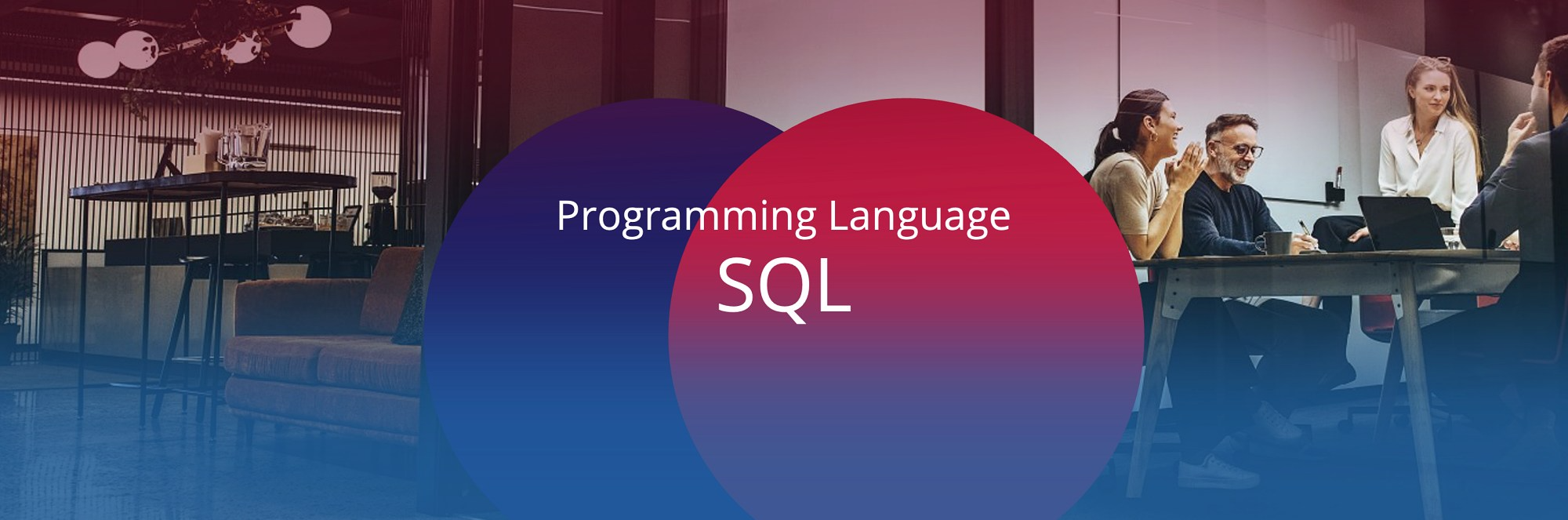 Programming Language
SQL